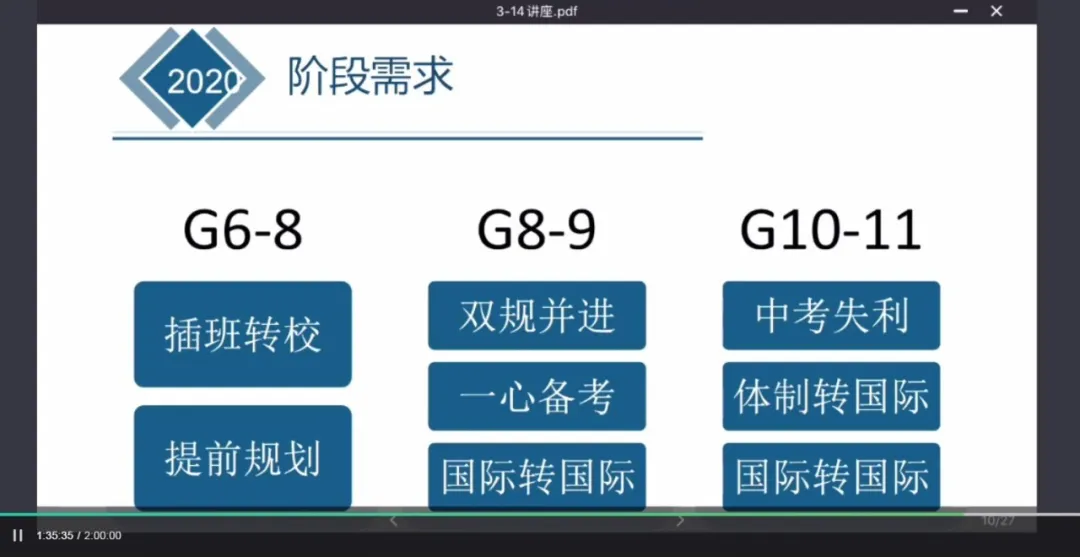 3-14 讲座.pdf

2020

阶段需求

G6-8

插班转校

提前规划

G8-9

双规并进

一心备考

国际转国际

G10-11

中考失利

体制转国际

国际转国际

10/27

1:35:35 / 2:00:00